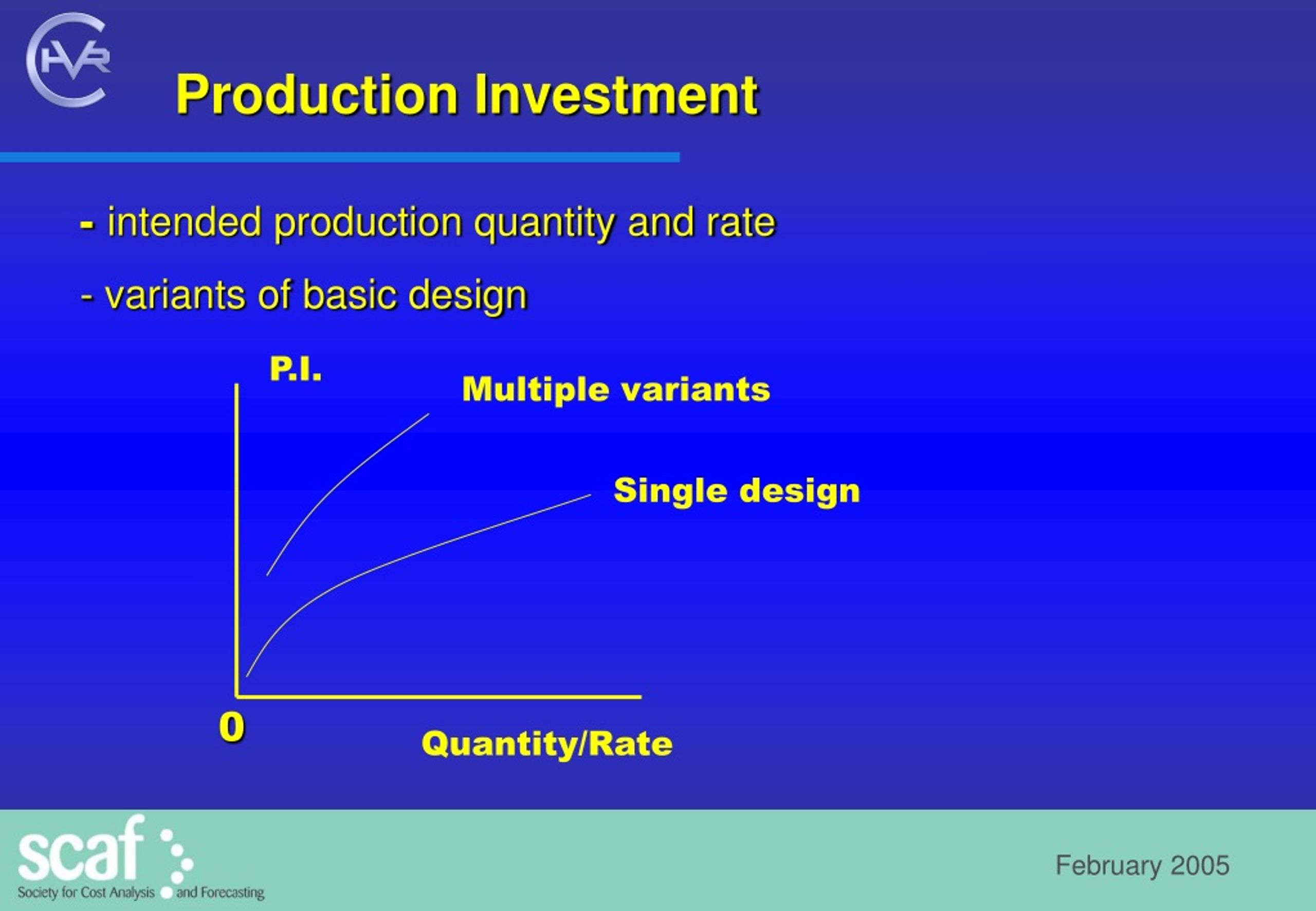 CHVR

Production Investment

- intended production quantity and rate

- variants of basic design

P.I.

Multiple variants

Single design

0

Quantity/Rate

scaf
Society for Cost Analysis and Forecasting

February 2005